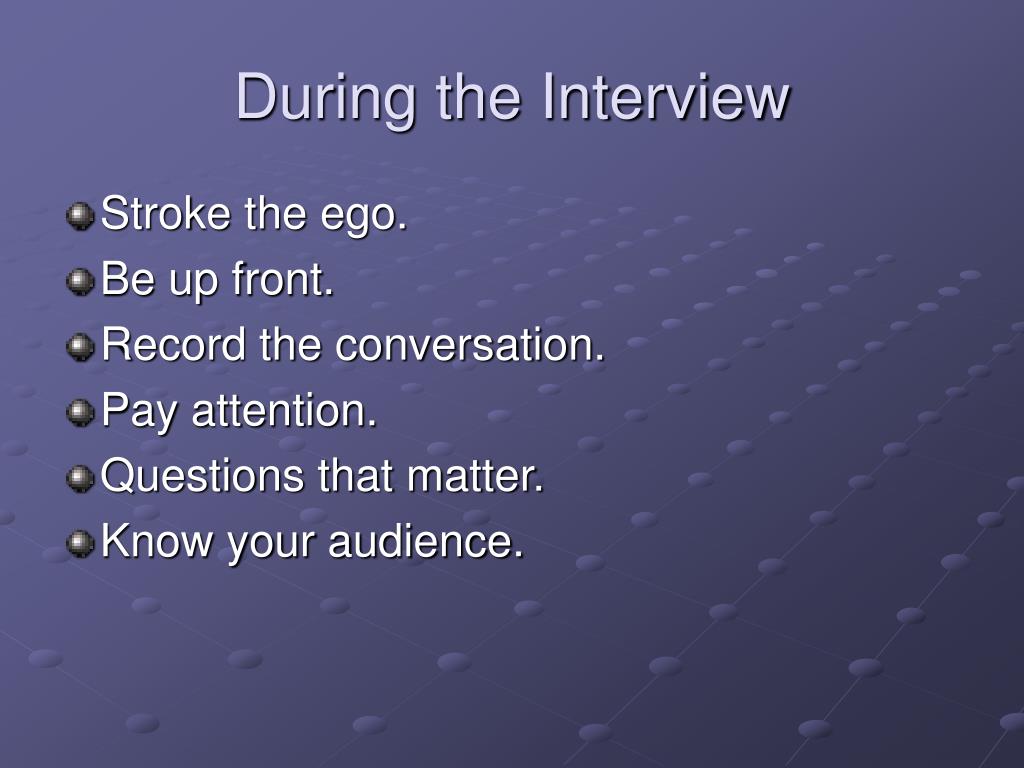 During the Interview

Stroke the ego.
Be up front.
Record the conversation.
Pay attention.
Questions that matter.
Know your audience.